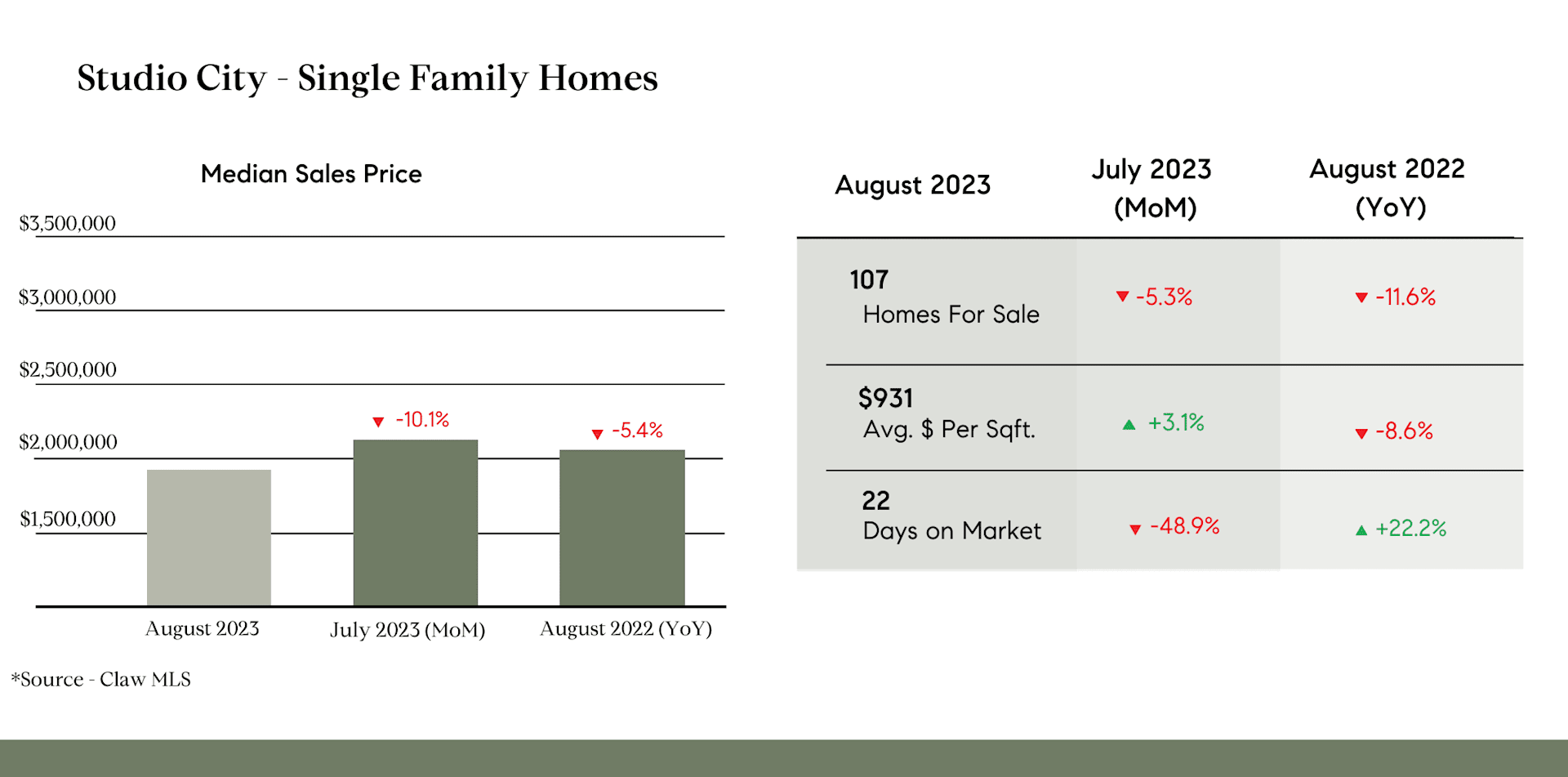 Studio City - Single Family Homes

Median Sales Price

$3,500,000
$3,000,000
$2,500,000
$2,000,000
$1,500,000

▼ -10.1%
▼ -5.4%

August 2023
July 2023 (MoM)
August 2022 (YoY)

*Source - Claw MLS

| August 2023 | July 2023 (MoM) | August 2022 (YoY) |
|---|---|---|
| 107 Homes For Sale | ▼ -5.3% | ▼ -11.6% |
| $931 Avg. $ Per Sqft. | ▲ +3.1% | ▼ -8.6% |
| 22 Days on Market | ▼ -48.9% | ▲ +22.2% |